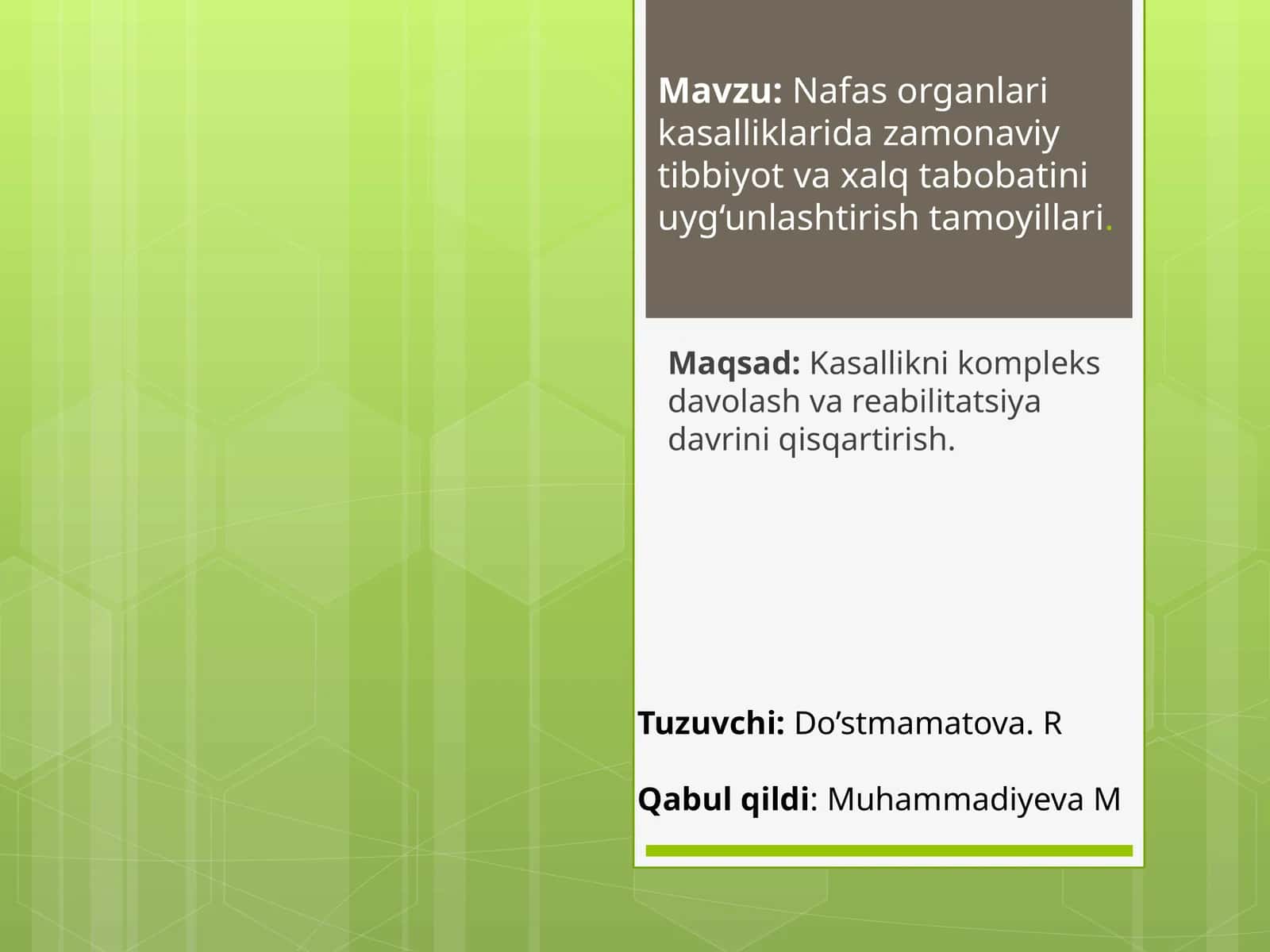 Mavzu: Nafas organlari kasalliklarida zamonaviy tibbiyot va xalq tabobatini uyg'unlashtirish tamoyillari.

Maqsad: Kasallikni kompleks davolash va reabilitatsiya davrini qisqartirish.

Tuzuvchi: Do'stmamatova. R

Qabul qildi: Muhammadiyeva M